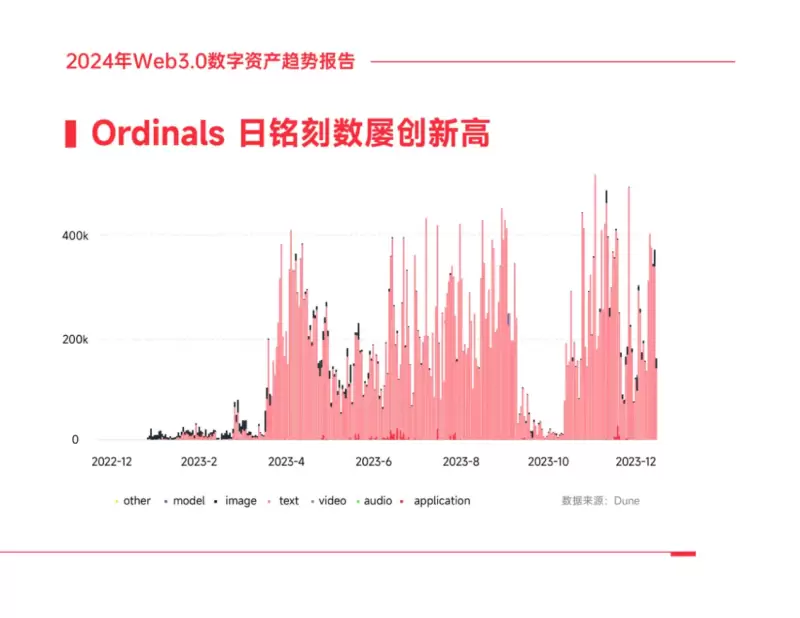 2024年Web3.0数字资产趋势报告

Ordinals 日铭刻数屡创新高

400k
200k
0

2022-12 2023-2 2023-4 2023-6 2023-8 2023-10 2023-12

other model image text video audio application

数据来源：Dune